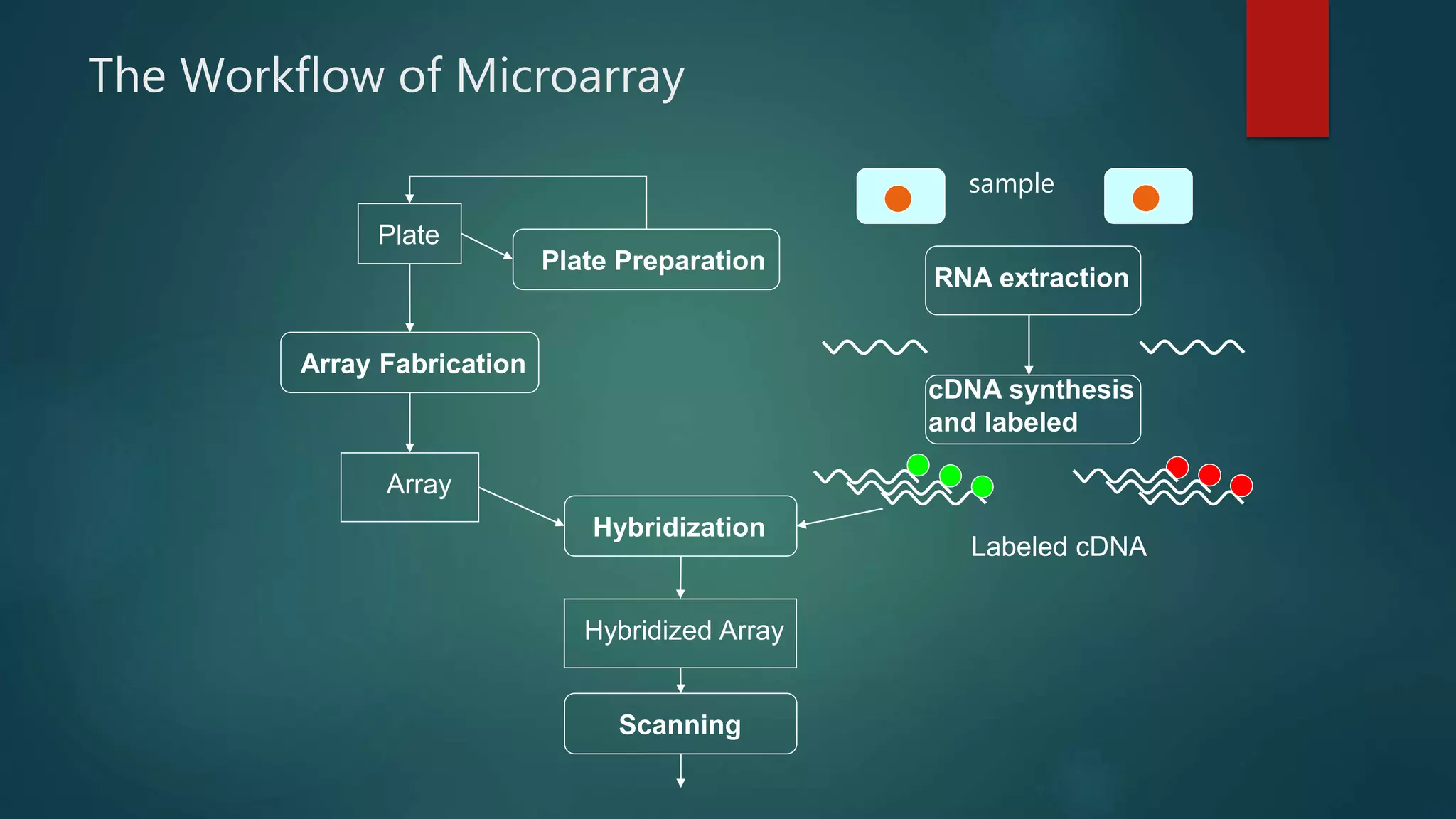 The Workflow of Microarray

Plate

Plate Preparation

Array Fabrication

Array

Hybridization

Hybridized Array

Scanning

sample

RNA extraction

cDNA synthesis and labeled

Labeled cDNA